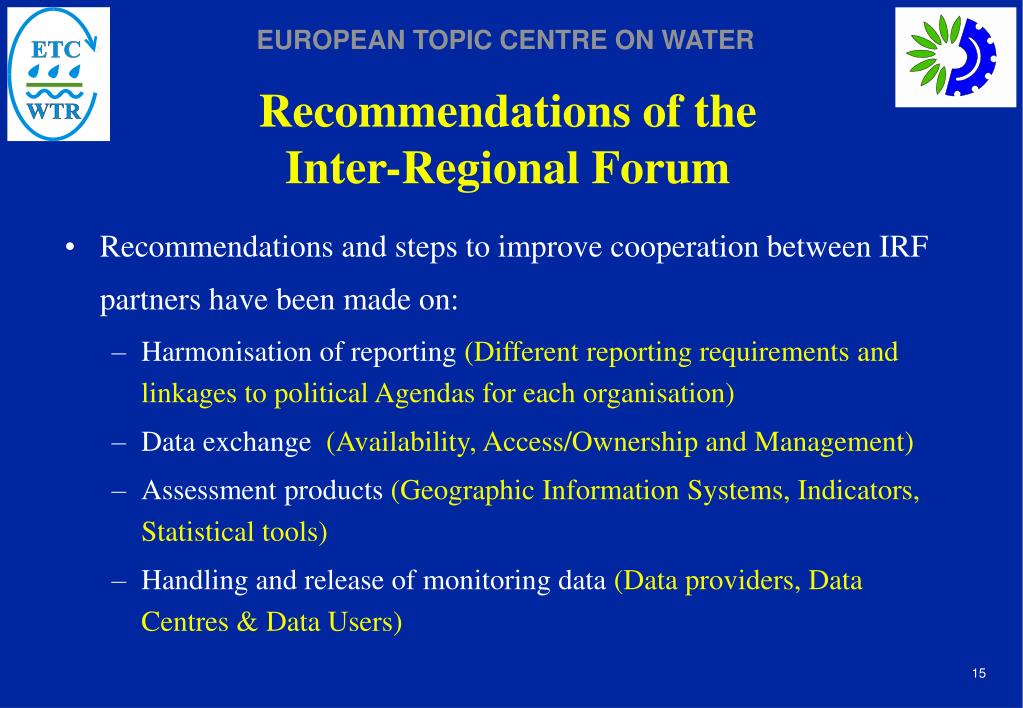 ETC
WTR

EUROPEAN TOPIC CENTRE ON WATER

Recommendations of the Inter-Regional Forum

• Recommendations and steps to improve cooperation between IRF partners have been made on:

– Harmonisation of reporting (Different reporting requirements and linkages to political Agendas for each organisation)

– Data exchange (Availability, Access/Ownership and Management)

– Assessment products (Geographic Information Systems, Indicators, Statistical tools)

– Handling and release of monitoring data (Data providers, Data Centres & Data Users)

15